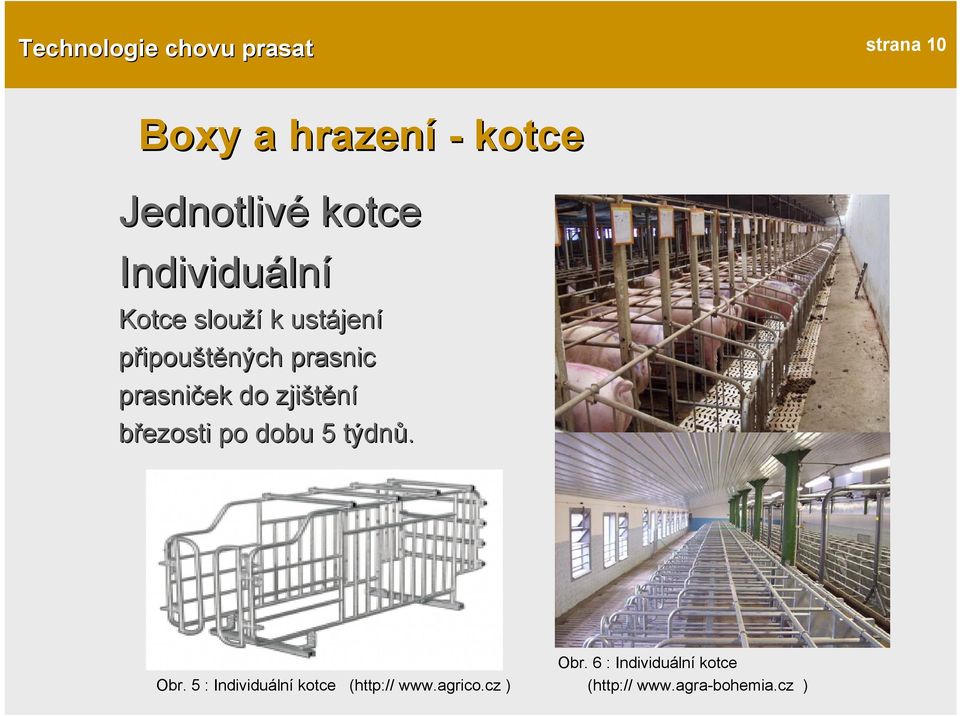 Technologie chovu prasat

strana 10

Boxy a hrazení - kotce

Jednotlivé kotce

Individuální

Kotce slouží k ustájení připouštěných prasnic prasniček do zjištění březosti po dobu 5 týdnů.

Obr. 5 : Individuální kotce (http:// www.agrico.cz )

Obr. 6 : Individuální kotce (http:// www.agra-bohemia.cz )